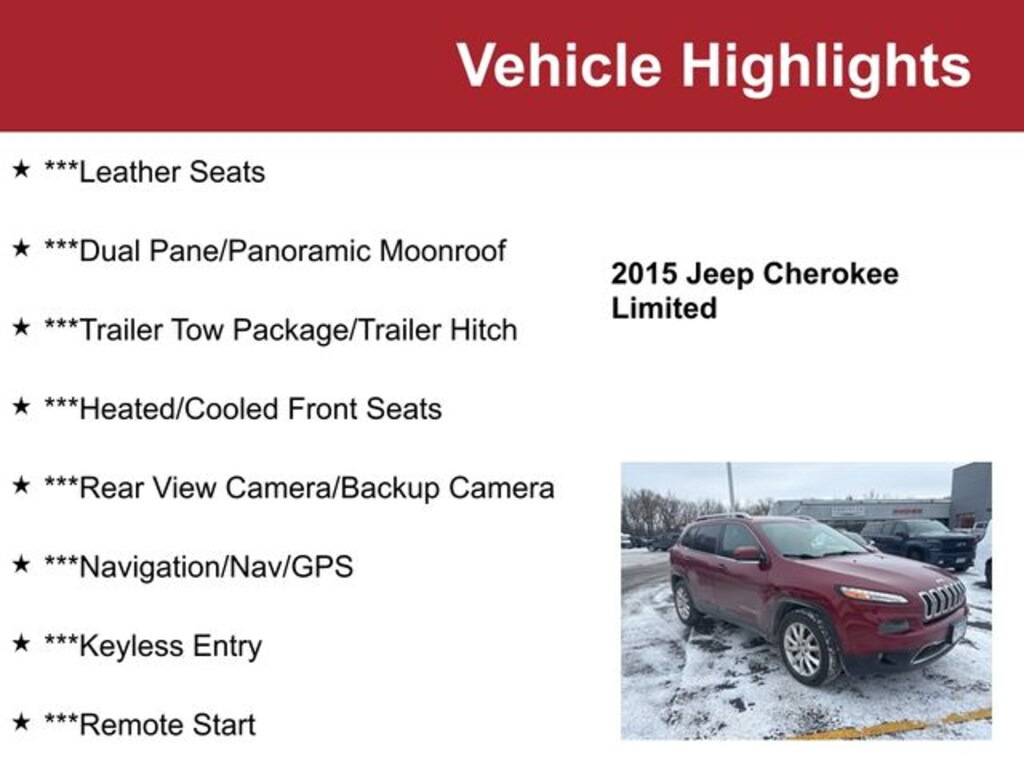 Vehicle Highlights

★ ***Leather Seats

★ ***Dual Pane/Panoramic Moonroof

★ ***Trailer Tow Package/Trailer Hitch

★ ***Heated/Cooled Front Seats

★ ***Rear View Camera/Backup Camera

★ ***Navigation/Nav/GPS

★ ***Keyless Entry

★ ***Remote Start

2015 Jeep Cherokee Limited